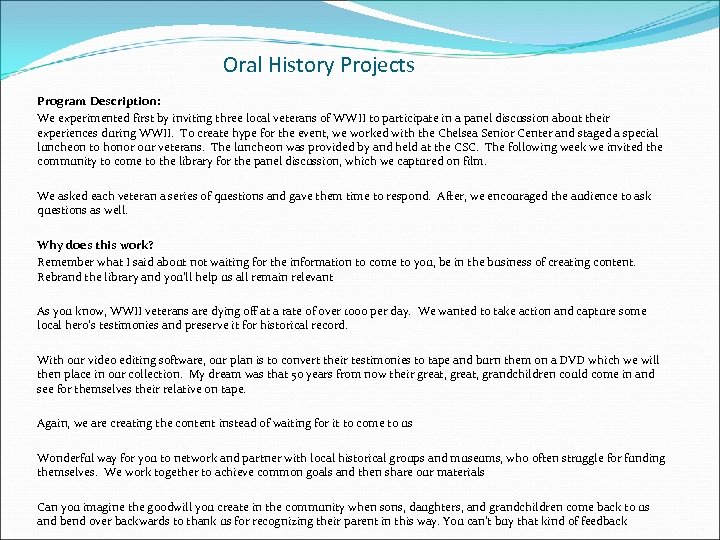 Oral History Projects

Program Description:
We experimented first by inviting three local veterans of WWII to participate in a panel discussion about their experiences during WWII. To create hype for the event, we worked with the Chelsea Senior Center and staged a special luncheon to honor our veterans. The luncheon was provided by and held at the CSC. The following week we invited the community to come to the library for the panel discussion, which we captured on film.

We asked each veteran a series of questions and gave them time to respond. After, we encouraged the audience to ask questions as well.

Why does this work?
Remember what I said about not waiting for the information to come to you, be in the business of creating content. Rebrand the library and you'll help us all remain relevant

As you know, WWII veterans are dying off at a rate of over 1000 per day. We wanted to take action and capture some local hero's testimonies and preserve it for historical record.

With our video editing software, our plan is to convert their testimonies to tape and burn them on a DVD which we will then place in our collection. My dream was that 50 years from now their great, great, grandchildren could come in and see for themselves their relative on tape.

Again, we are creating the content instead of waiting for it to come to us

Wonderful way for you to network and partner with local historical groups and museums, who often struggle for funding themselves. We work together to achieve common goals and then share our materials

Can you imagine the goodwill you create in the community when sons, daughters, and grandchildren come back to us and bend over backwards to thank us for recognizing their parent in this way. You can't buy that kind of feedback